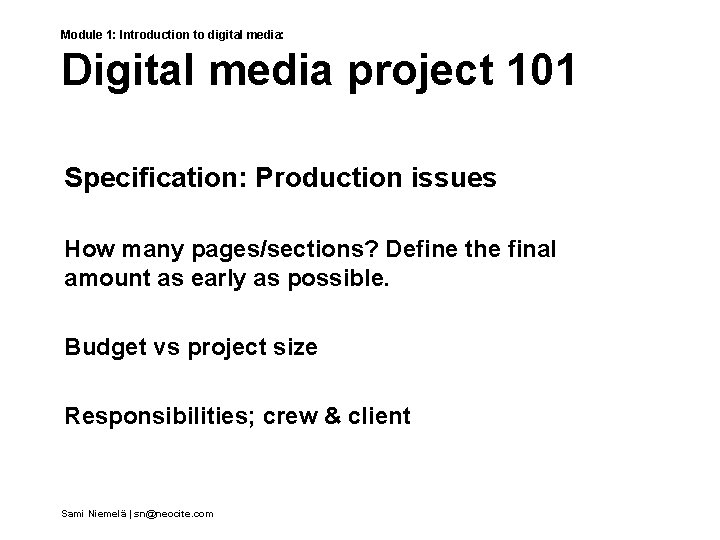 Module 1: Introduction to digital media:

Digital media project 101

Specification: Production issues

How many pages/sections? Define the final amount as early as possible.

Budget vs project size

Responsibilities; crew & client

Sami Niemelä | sn@neocite.com